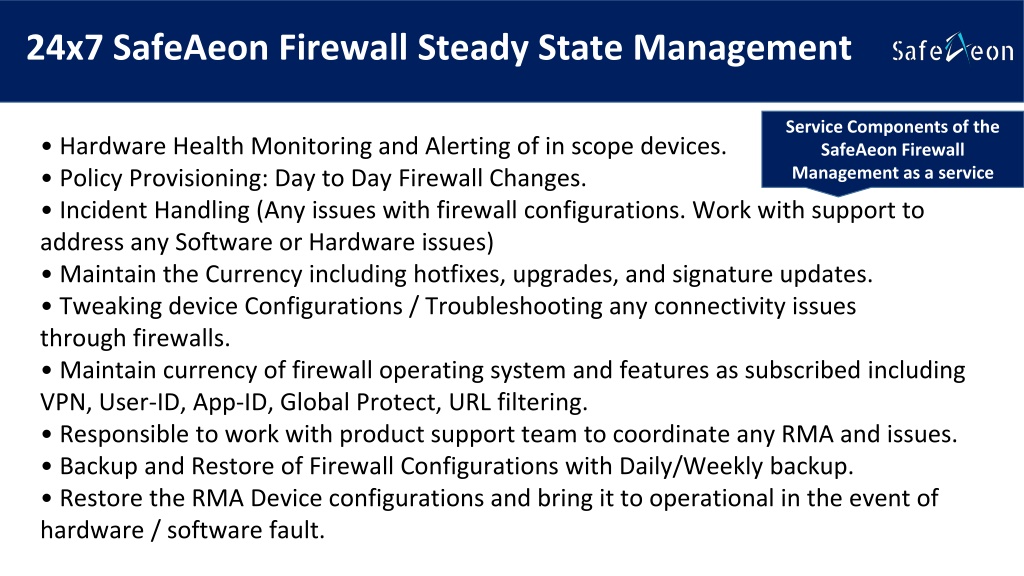 24x7 SafeAeon Firewall Steady State Management

SafeAeon

Service Components of the SafeAeon Firewall Management as a service

• Hardware Health Monitoring and Alerting of in scope devices.
• Policy Provisioning: Day to Day Firewall Changes.
• Incident Handling (Any issues with firewall configurations. Work with support to address any Software or Hardware issues)
• Maintain the Currency including hotfixes, upgrades, and signature updates.
• Tweaking device Configurations / Troubleshooting any connectivity issues through firewalls.
• Maintain currency of firewall operating system and features as subscribed including VPN, User-ID, App-ID, Global Protect, URL filtering.
• Responsible to work with product support team to coordinate any RMA and issues.
• Backup and Restore of Firewall Configurations with Daily/Weekly backup.
• Restore the RMA Device configurations and bring it to operational in the event of hardware / software fault.